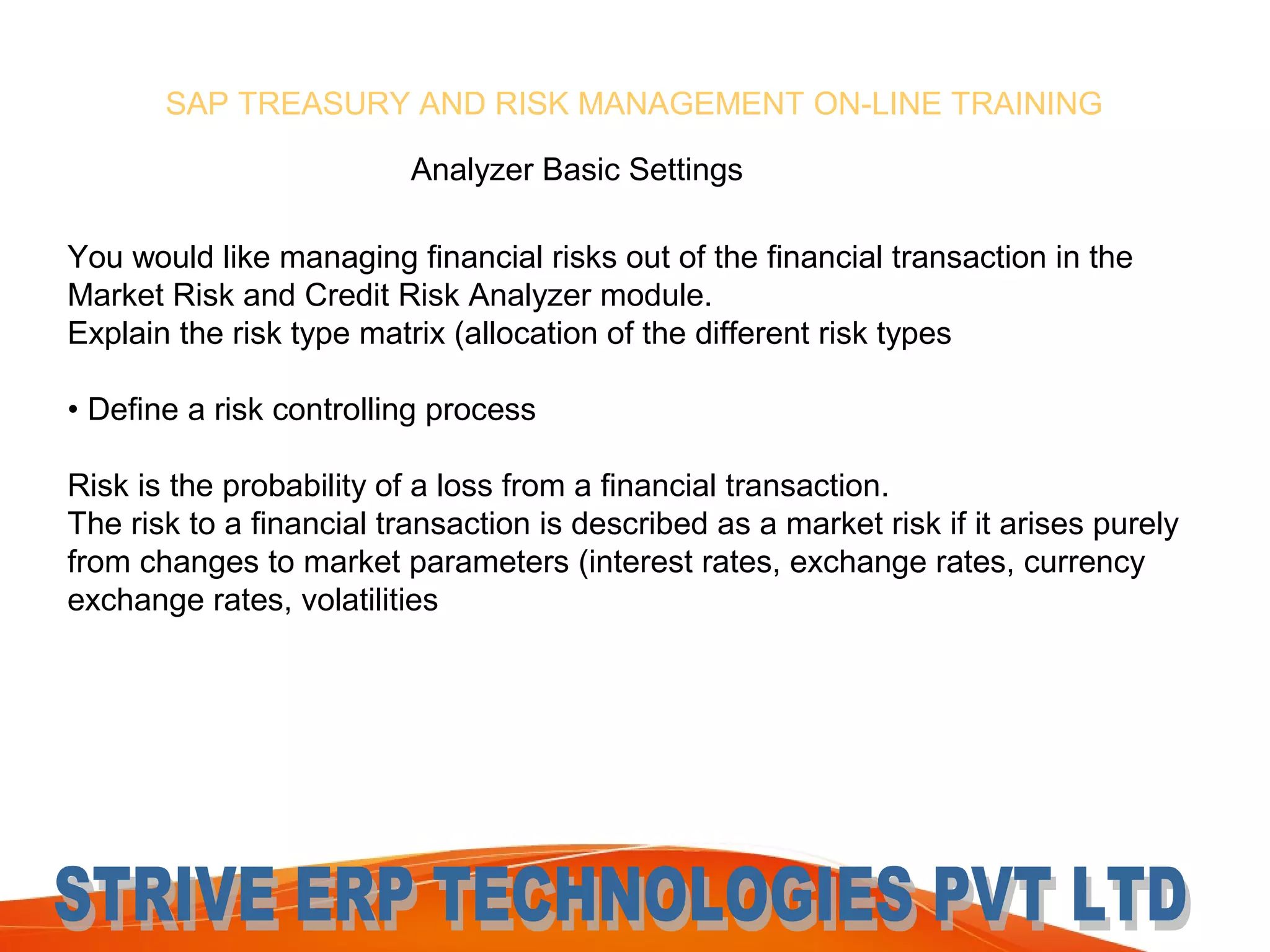 SAP TREASURY AND RISK MANAGEMENT ON-LINE TRAINING

Analyzer Basic Settings

You would like managing financial risks out of the financial transaction in the Market Risk and Credit Risk Analyzer module.
Explain the risk type matrix (allocation of the different risk types

• Define a risk controlling process

Risk is the probability of a loss from a financial transaction.
The risk to a financial transaction is described as a market risk if it arises purely from changes to market parameters (interest rates, exchange rates, currency exchange rates, volatilities

STRIVE ERP TECHNOLOGIES PVT LTD